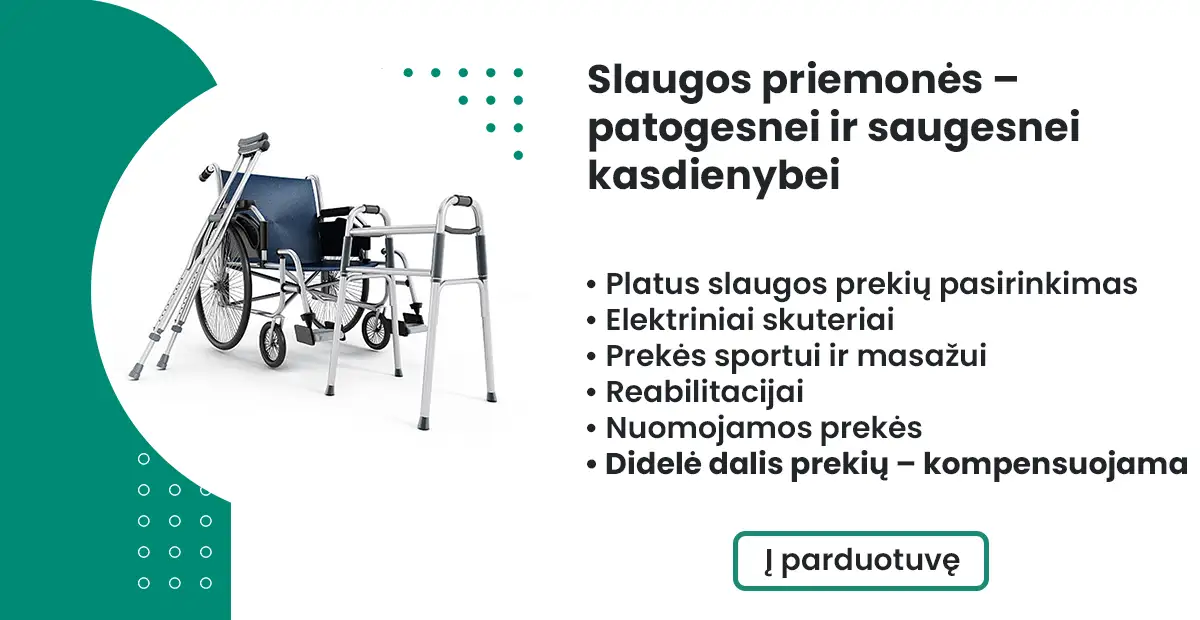 Slaugos priemonės – patogesnei ir saugesnei kasdienybei

• Platus slaugos prekių pasirinkimas
• Elektriniai skuteriai
• Prekės sportui ir masažui
• Reabilitacijai
• Nuomojamos prekės
• Didelė dalis prekių – kompensuojama

Į parduotuvę